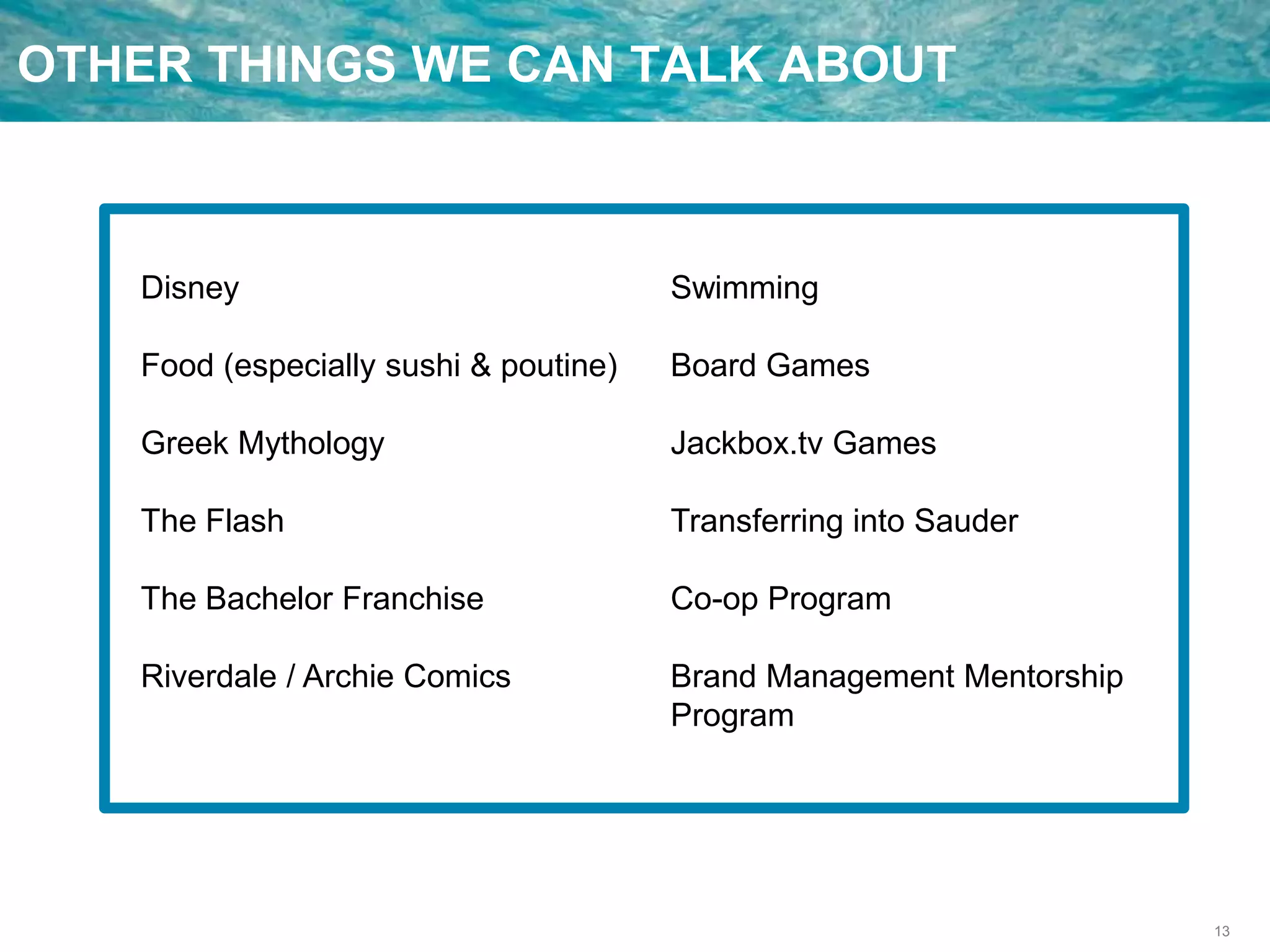 OTHER THINGS WE CAN TALK ABOUT

Disney

Food (especially sushi & poutine)

Greek Mythology

The Flash

The Bachelor Franchise

Riverdale / Archie Comics

Swimming

Board Games

Jackbox.tv Games

Transferring into Sauder

Co-op Program

Brand Management Mentorship Program

13